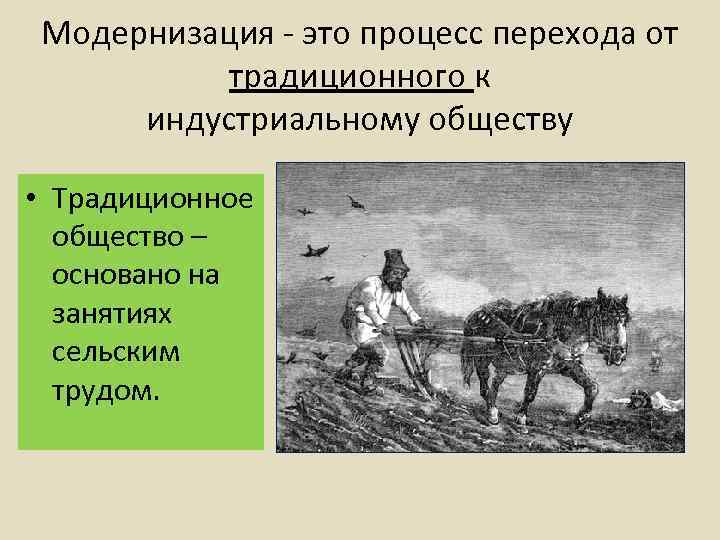 Модернизация - это процесс перехода от традиционного к индустриальному обществу

• Традиционное общество – основано на занятиях сельским трудом.